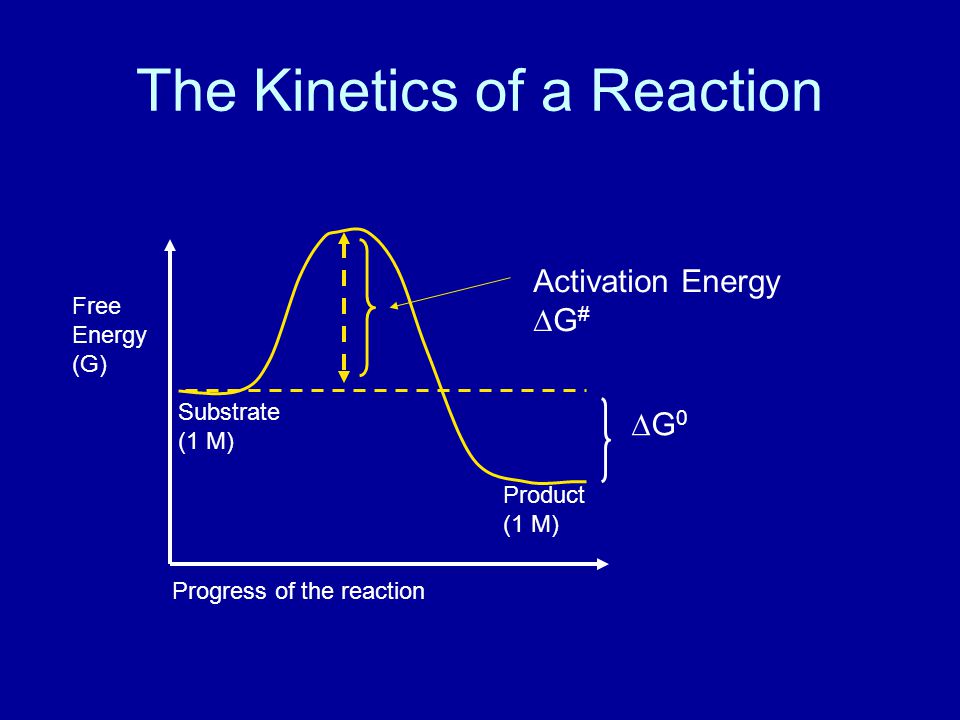 The Kinetics of a Reaction

Free Energy (G)

Activation Energy $\Delta G^{\#}$

Substrate (1 M)

$\Delta G^0$

Product (1 M)

Progress of the reaction